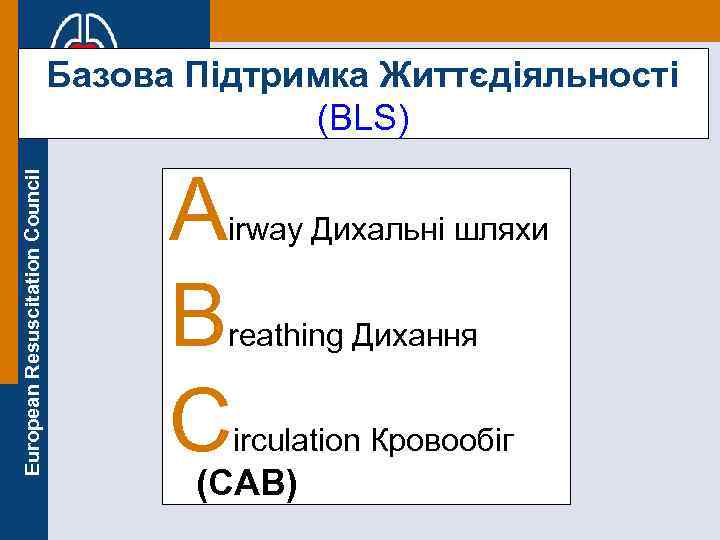 European Resuscitation Council

Базова Підтримка Життєдіяльності
(BLS)

Airway Дихальні шляхи

Breathing Дихання

Circulation Кровообіг

(CAB)